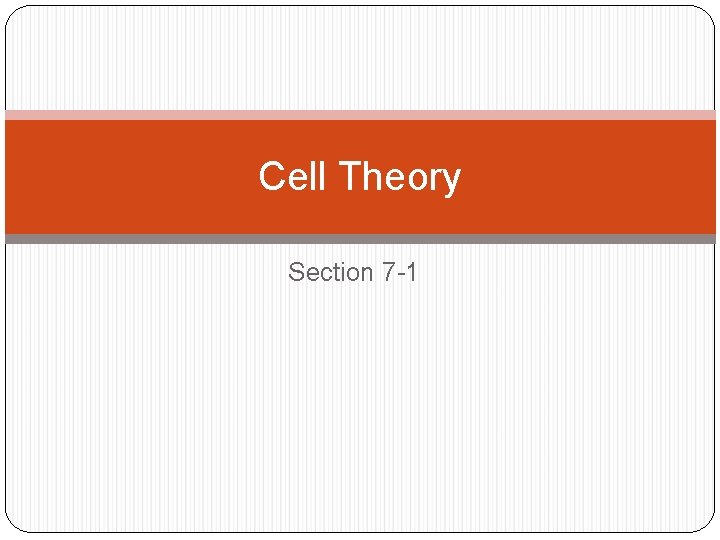 Cell Theory

Section 7-1